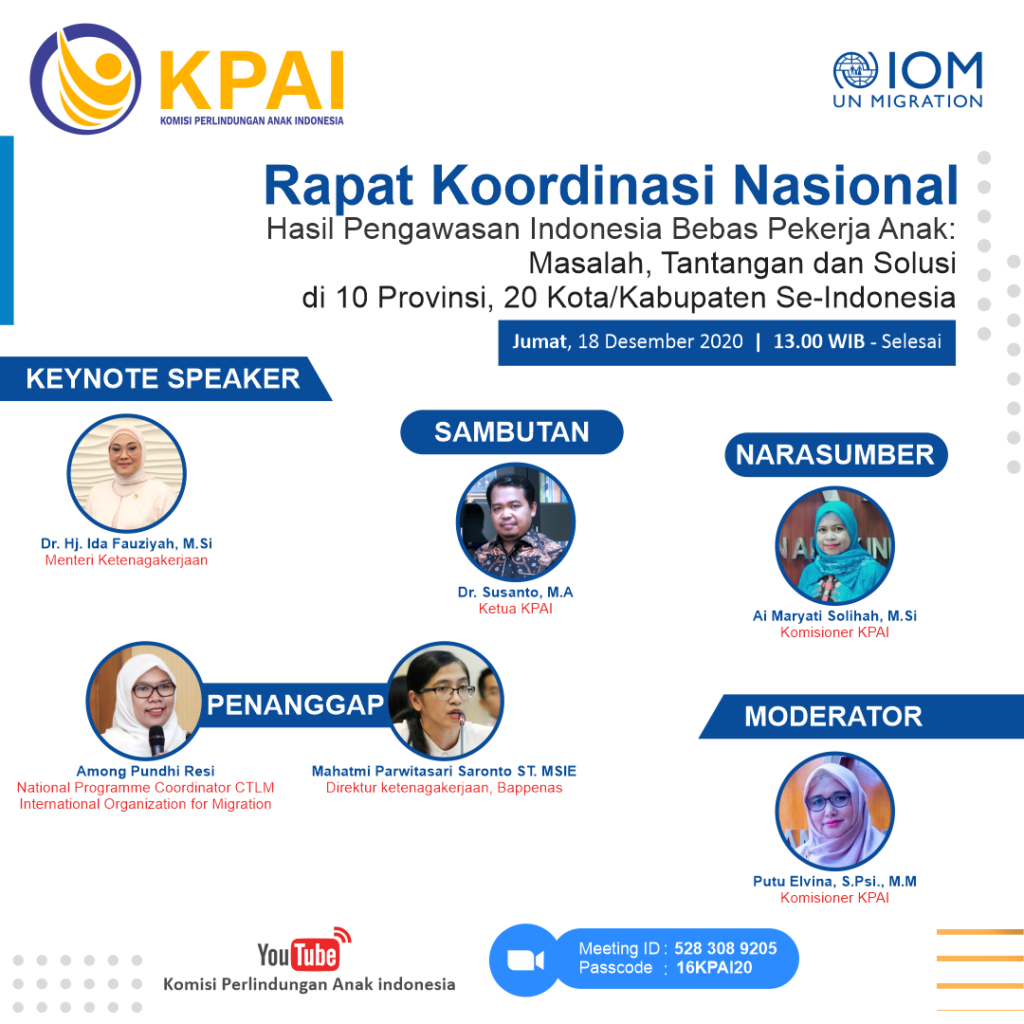 KPAI
KOMISI PERLINDUNGAN ANAK INDONESIA

IOM
UN MIGRATION

Rapat Koordinasi Nasional
Hasil Pengawasan Indonesia Bebas Pekerja Anak: Masalah, Tantangan dan Solusi di 10 Provinsi, 20 Kota/Kabupaten Se-Indonesia

Jumat, 18 Desember 2020 | 13.00 WIB - Selesai

KEYNOTE SPEAKER
Dr. Hj. Ida Fauziyah, M.Si
Menteri Ketenagakerjaan

SAMBUTAN
Dr. Susanto, M.A
Ketua KPAI

NARASUMBER
Ai Maryati Solihah, M.Si
Komisioner KPAI

PENANGGAP
Among Pundhi Resi
National Programme Coordinator CTLM
International Organization for Migration

Mahatmi Parwitasari Saronto ST. MSIE
Direktur ketenagakerjaan, Bappenas

MODERATOR
Putu Elvina, S.Psi., M.M
Komisioner KPAI

YouTube
Komisi Perlindungan Anak indonesia

Meeting ID : 528 308 9205
Passcode : 16KPAI20